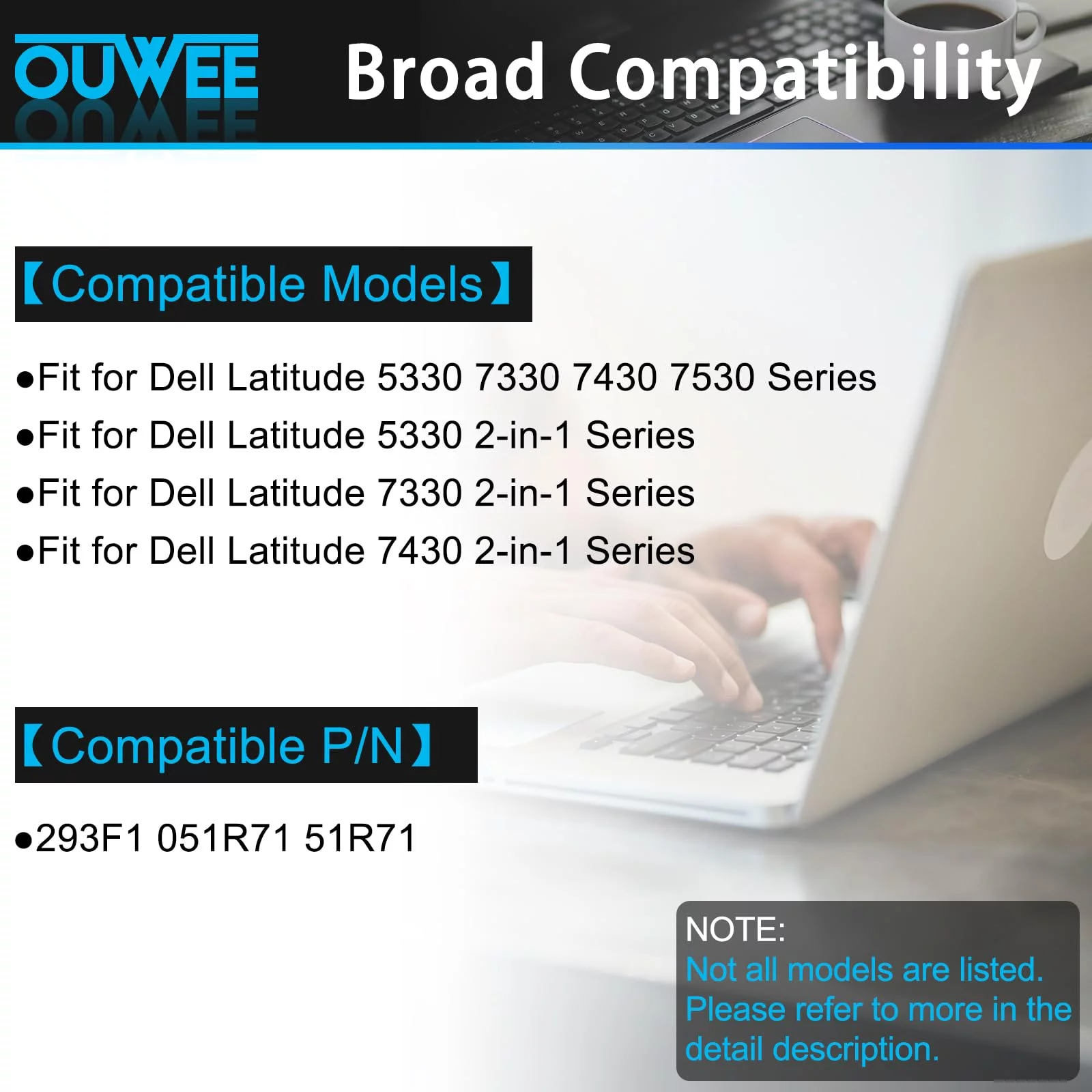 OUWEE

Broad Compatibility

【Compatible Models】

●Fit for Dell Latitude 5330 7330 7430 7530 Series
●Fit for Dell Latitude 5330 2-in-1 Series
●Fit for Dell Latitude 7330 2-in-1 Series
●Fit for Dell Latitude 7430 2-in-1 Series

【Compatible P/N】

●293F1 051R71 51R71

NOTE:
Not all models are listed. Please refer to more in the detail description.